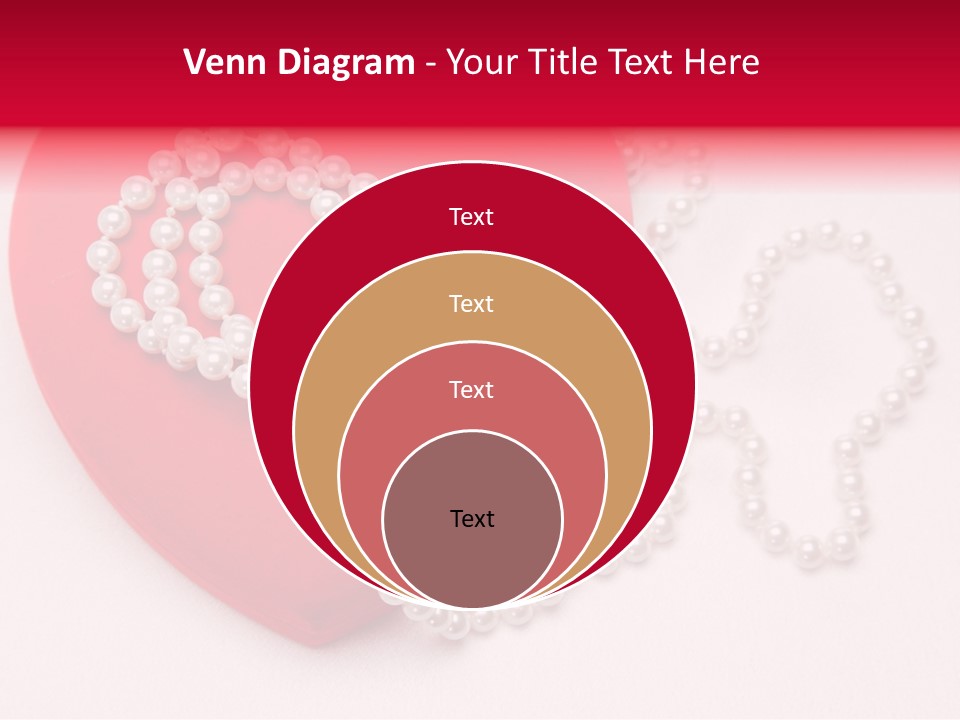 Venn Diagram - Your Title Text Here

Text

Text

Text

Text